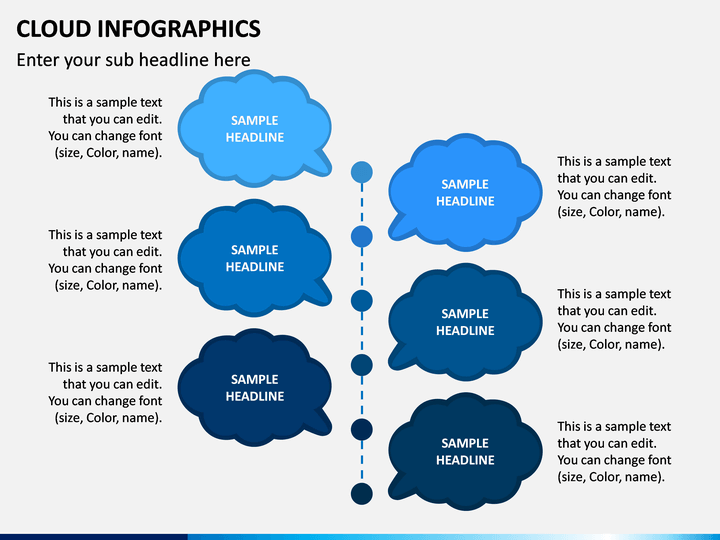 CLOUD INFOGRAPHICS

Enter your sub headline here

This is a sample text that you can edit. You can change font (size, Color, name).

SAMPLE HEADLINE

SAMPLE HEADLINE

This is a sample text that you can edit. You can change font (size, Color, name).

This is a sample text that you can edit. You can change font (size, Color, name).

SAMPLE HEADLINE

SAMPLE HEADLINE

This is a sample text that you can edit. You can change font (size, Color, name).

This is a sample text that you can edit. You can change font (size, Color, name).

SAMPLE HEADLINE

SAMPLE HEADLINE

This is a sample text that you can edit. You can change font (size, Color, name).